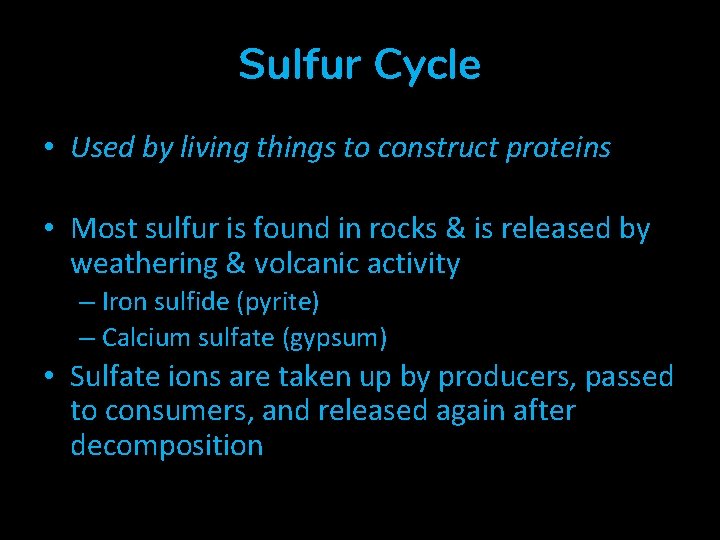 Sulfur Cycle

• Used by living things to construct proteins

• Most sulfur is found in rocks & is released by weathering & volcanic activity
– Iron sulfide (pyrite)
– Calcium sulfate (gypsum)

• Sulfate ions are taken up by producers, passed to consumers, and released again after decomposition